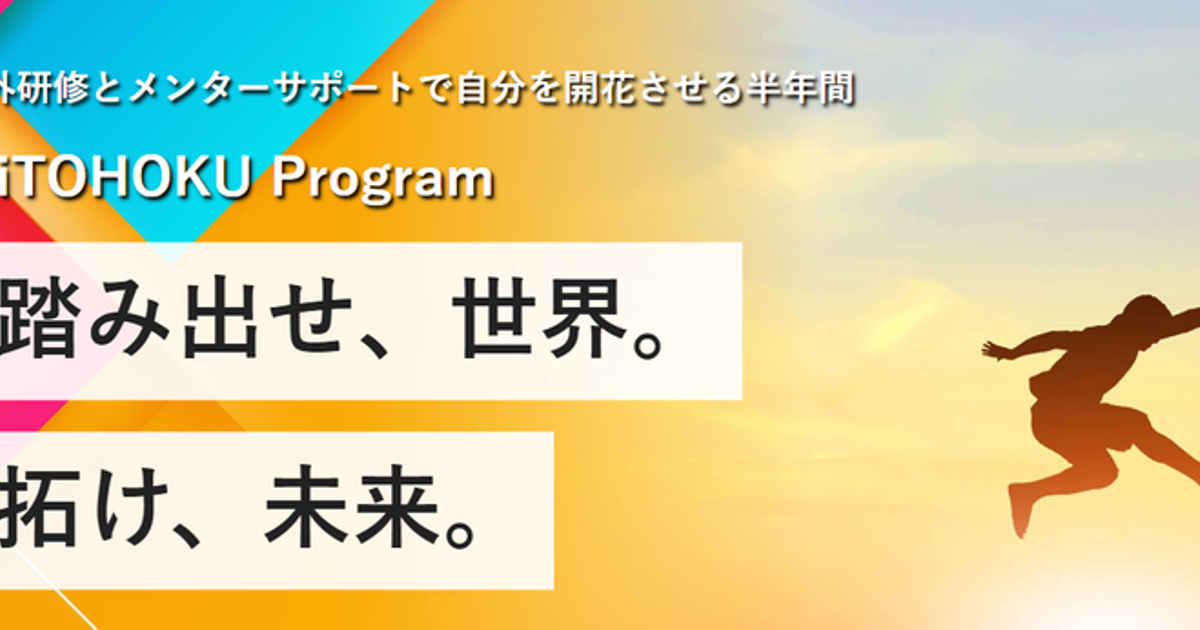 外研修とメンターサポートで自分を開花させる半年間

iTOHOKU Program

踏み出せ、世界。

拓け、未来。